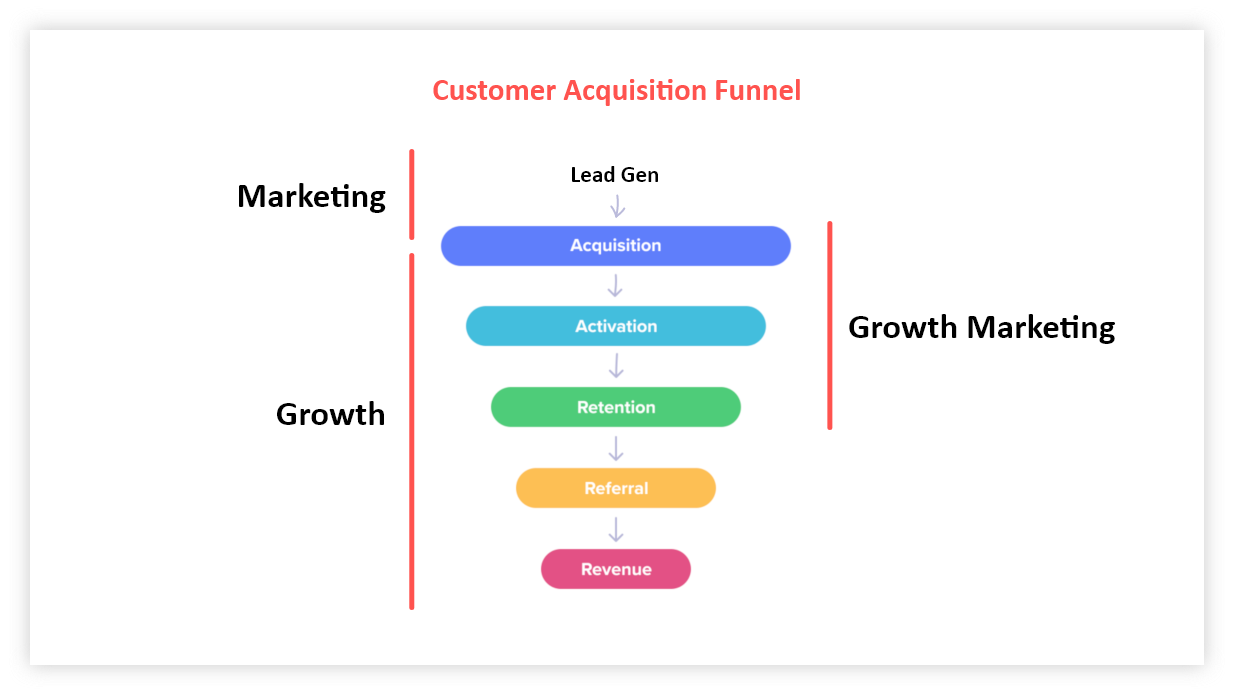 Customer Acquisition Funnel

Marketing

Lead Gen

Acquisition

Activation

Growth Marketing

Growth

Retention

Referral

Revenue